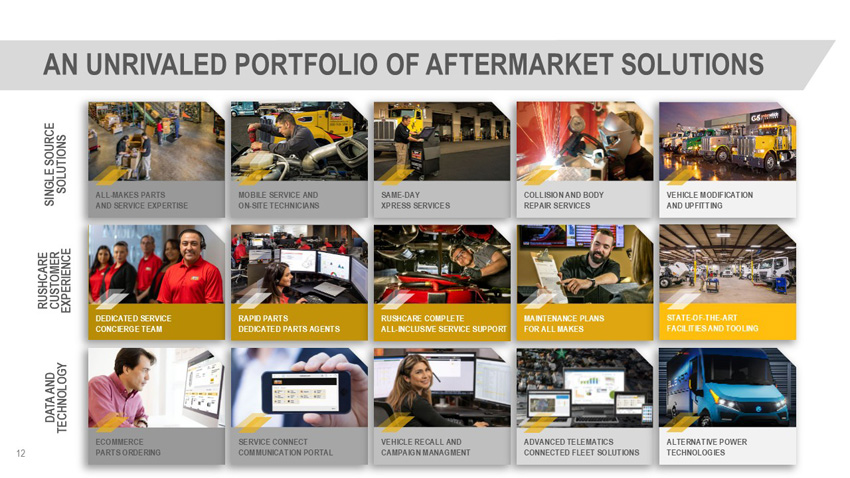 AN UNRIVALED PORTFOLIO OF AFTERMARKET SOLUTIONS

SINGLE SOURCE SOLUTIONS

ALL-MAKES PARTS AND SERVICE EXPERTISE

MOBILE SERVICE AND ON-SITE TECHNICIANS

SAME-DAY XPRESS SERVICES

COLLISION AND BODY REPAIR SERVICES

VEHICLE MODIFICATION AND UPFITTING

RUSHCARE CUSTOMER EXPERIENCE

DEDICATED SERVICE CONCIERGE TEAM

RAPID PARTS DEDICATED PARTS AGENTS

RUSHCARE COMPLETE ALL-INCLUSIVE SERVICE SUPPORT

MAINTENANCE PLANS FOR ALL MAKES

STATE-OF-THE-ART FACILITIES AND TOOLING

DATA AND TECHNOLOGY

ECOMMERCE PARTS ORDERING

SERVICE CONNECT COMMUNICATION PORTAL

VEHICLE RECALL AND CAMPAIGN MANAGMENT

ADVANCED TELEMATICS CONNECTED FLEET SOLUTIONS

ALTERNATIVE POWER TECHNOLOGIES

12